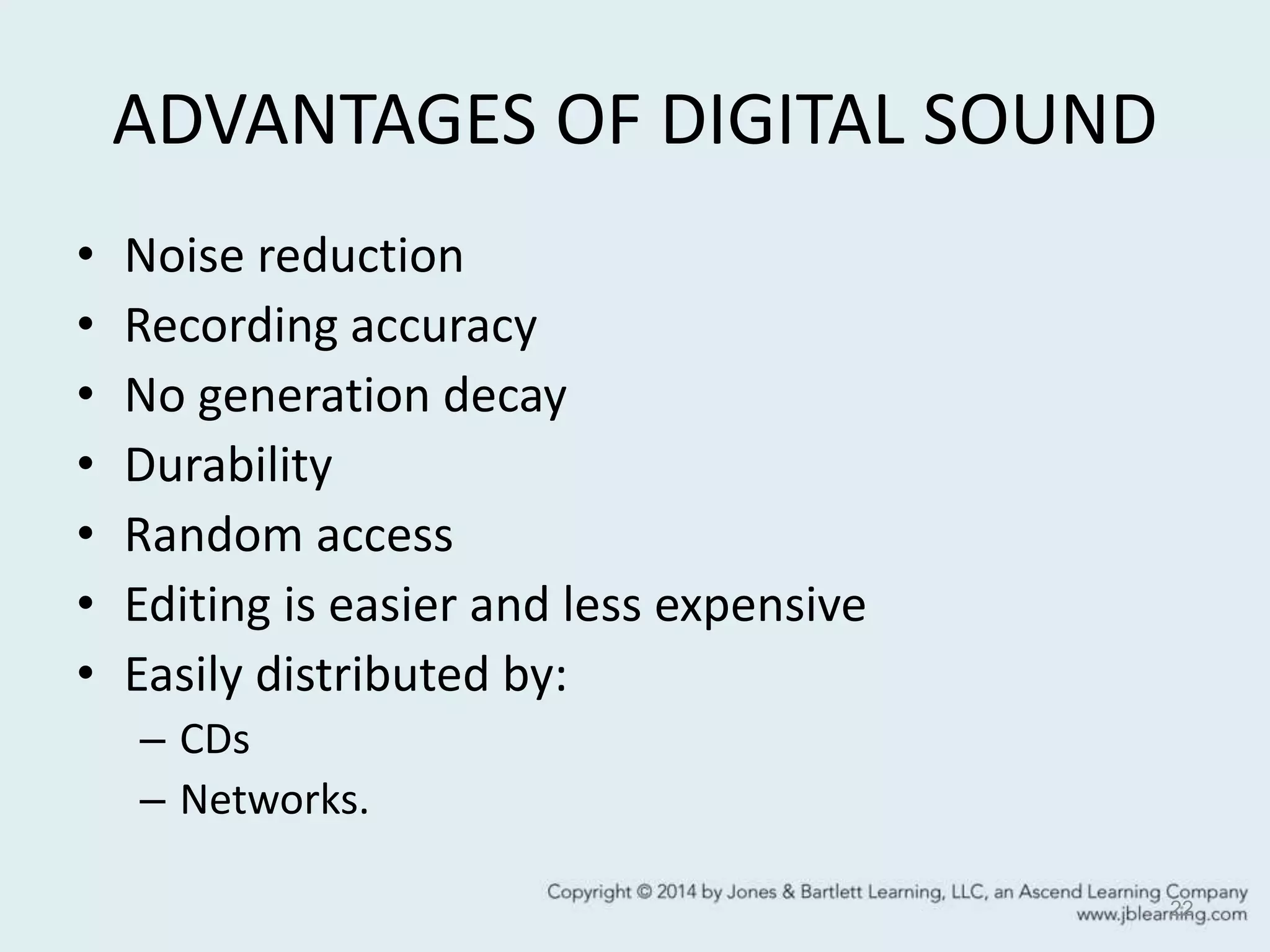 ADVANTAGES OF DIGITAL SOUND

• Noise reduction
• Recording accuracy
• No generation decay
• Durability
• Random access
• Editing is easier and less expensive
• Easily distributed by:
– CDs
– Networks.

Copyright © 2014 by Jones & Bartlett Learning, LLC, an Ascend Learning Company
www.jblearning.com

22